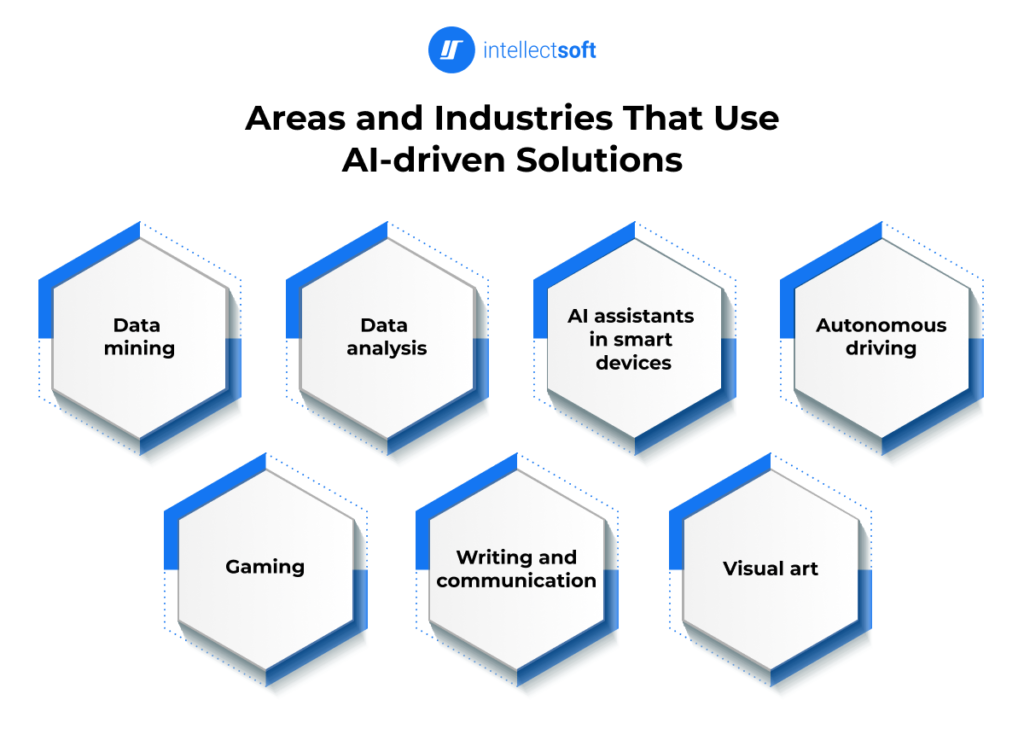 intellectsoft

Areas and Industries That Use AI-driven Solutions

Data mining

Data analysis

AI assistants in smart devices

Autonomous driving

Gaming

Writing and communication

Visual art